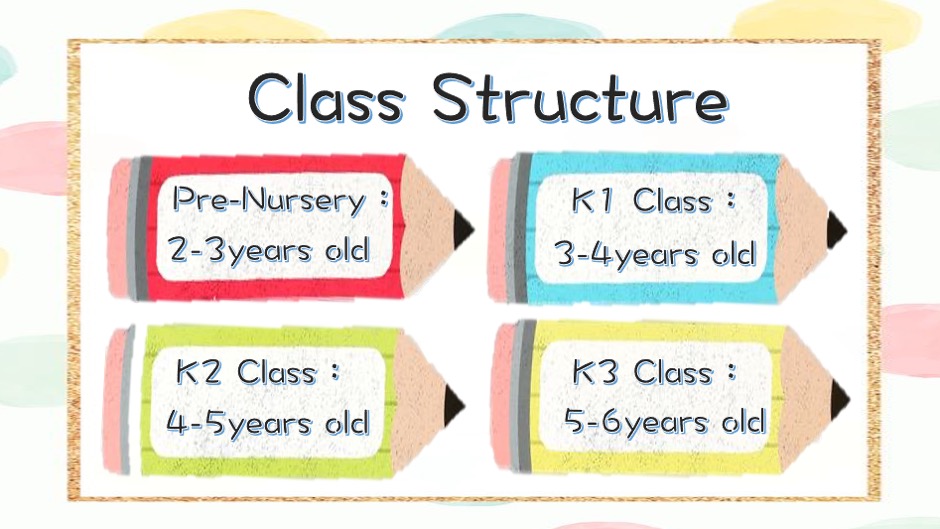 Class Structure

Pre-Nursery :
2-3years old

K1 Class :
3-4years old

K2 Class :
4-5years old

K3 Class :
5-6years old